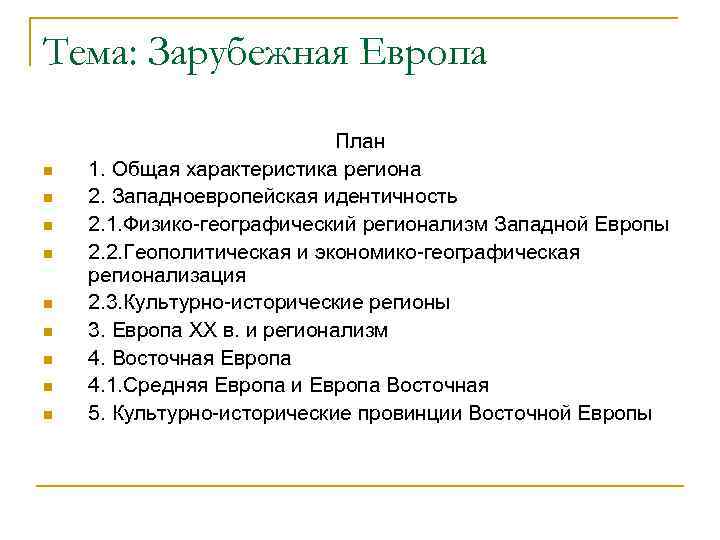 Тема: Зарубежная Европа

План

1. Общая характеристика региона
2. Западноевропейская идентичность
2.1.Физико-географический регионализм Западной Европы
2.2.Геополитическая и экономико-географическая регионализация
2.3.Культурно-исторические регионы
3. Европа XX в. и регионализм
4. Восточная Европа
4.1.Средняя Европа и Европа Восточная
5. Культурно-исторические провинции Восточной Европы